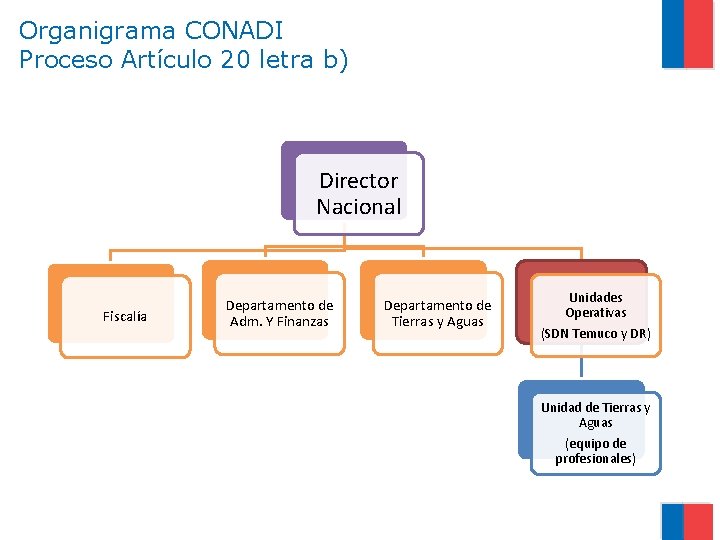 Organigrama CONADI
Proceso Artículo 20 letra b)

Director Nacional

Fiscalía

Departamento de Adm. Y Finanzas

Departamento de Tierras y Aguas

Unidades Operativas

(SDN Temuco y DR)

Unidad de Tierras y Aguas

(equipo de profesionales)